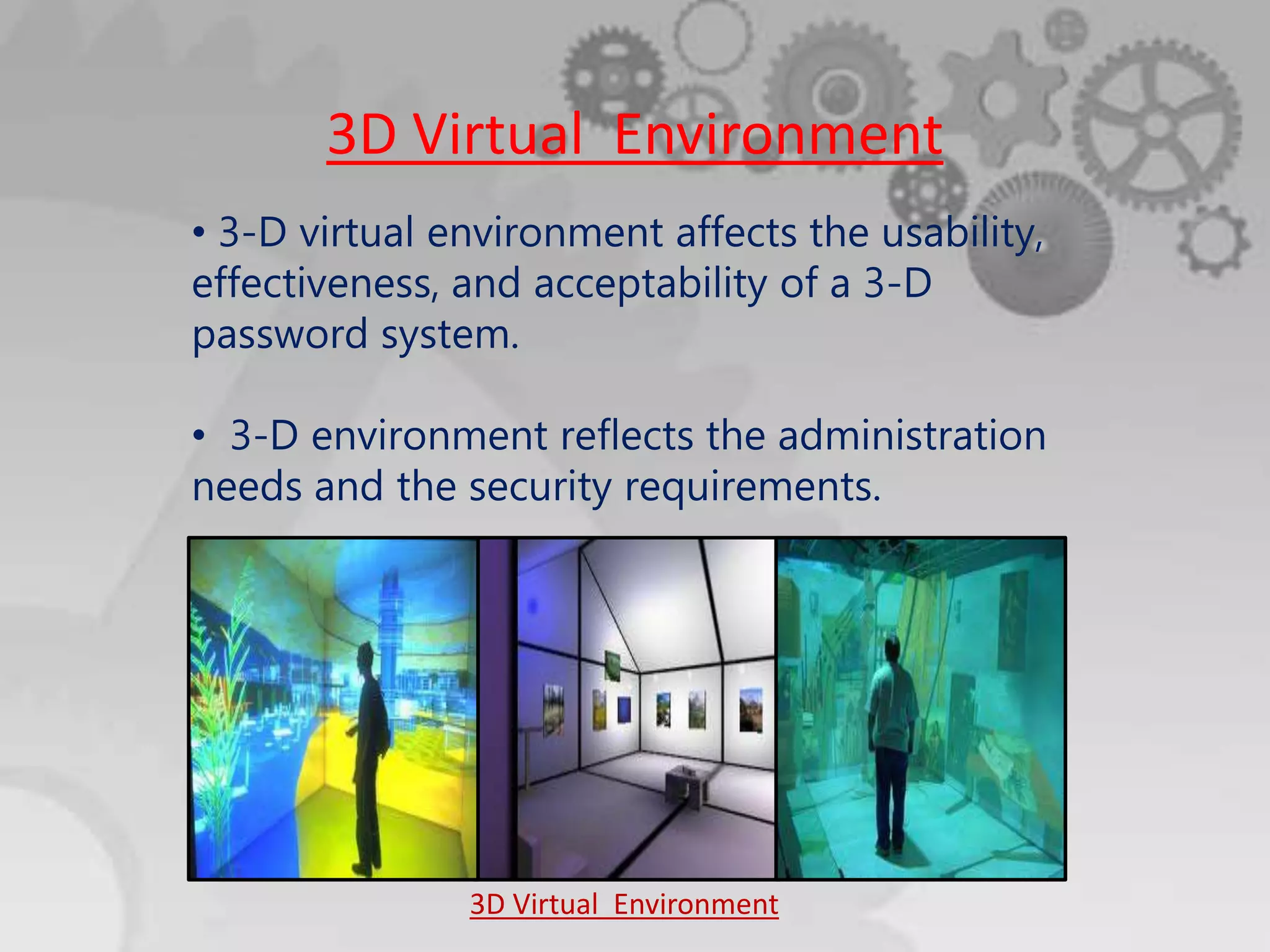 3D Virtual  Environment

• 3-D virtual environment affects the usability, effectiveness, and acceptability of a 3-D password system.

•  3-D environment reflects the administration needs and the security requirements.

3D Virtual  Environment